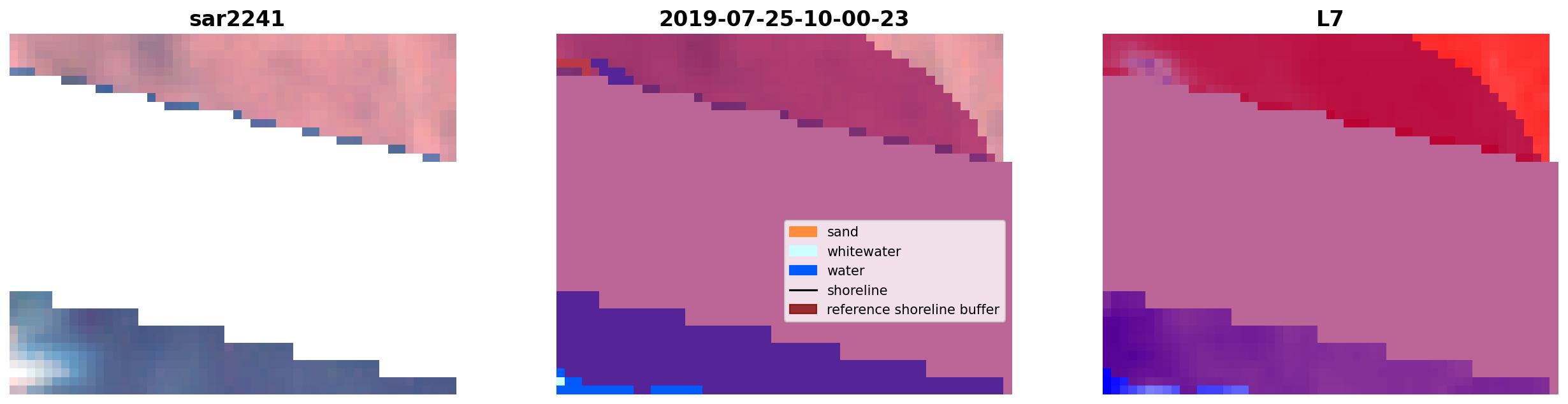 sar2241

2019-07-25-10-00-23

L7

sand
whitewater
water
shoreline
reference shoreline buffer